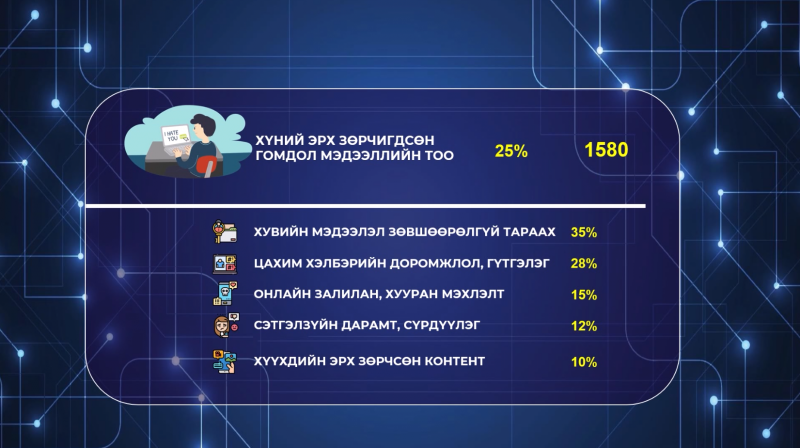 I HATE YOU

ХҮНИЙ ЭРХ ЗӨРЧИГДСӨН ГОМДОЛ МЭДЭЭЛЛИЙН ТОО 25% 1580

ХУВИЙН МЭДЭЭЛЭЛ ЗӨВШӨӨРӨЛГҮЙ ТАРААХ 35%

ЦАХИМ ХЭЛБЭРИЙН ДОРОМЖЛОЛ, ГҮТГЭЛЭГ 28%

ОНЛАЙН ЗАЛИЛАН, ХУУРАН МЭХЛЭЛТ 15%

СЭТГЭЛЗҮЙН ДАРАМТ, СҮРДҮҮЛЭГ 12%

ХҮҮХДИЙН ЭРХ ЗӨРЧСӨН КОНТЕНТ 10%